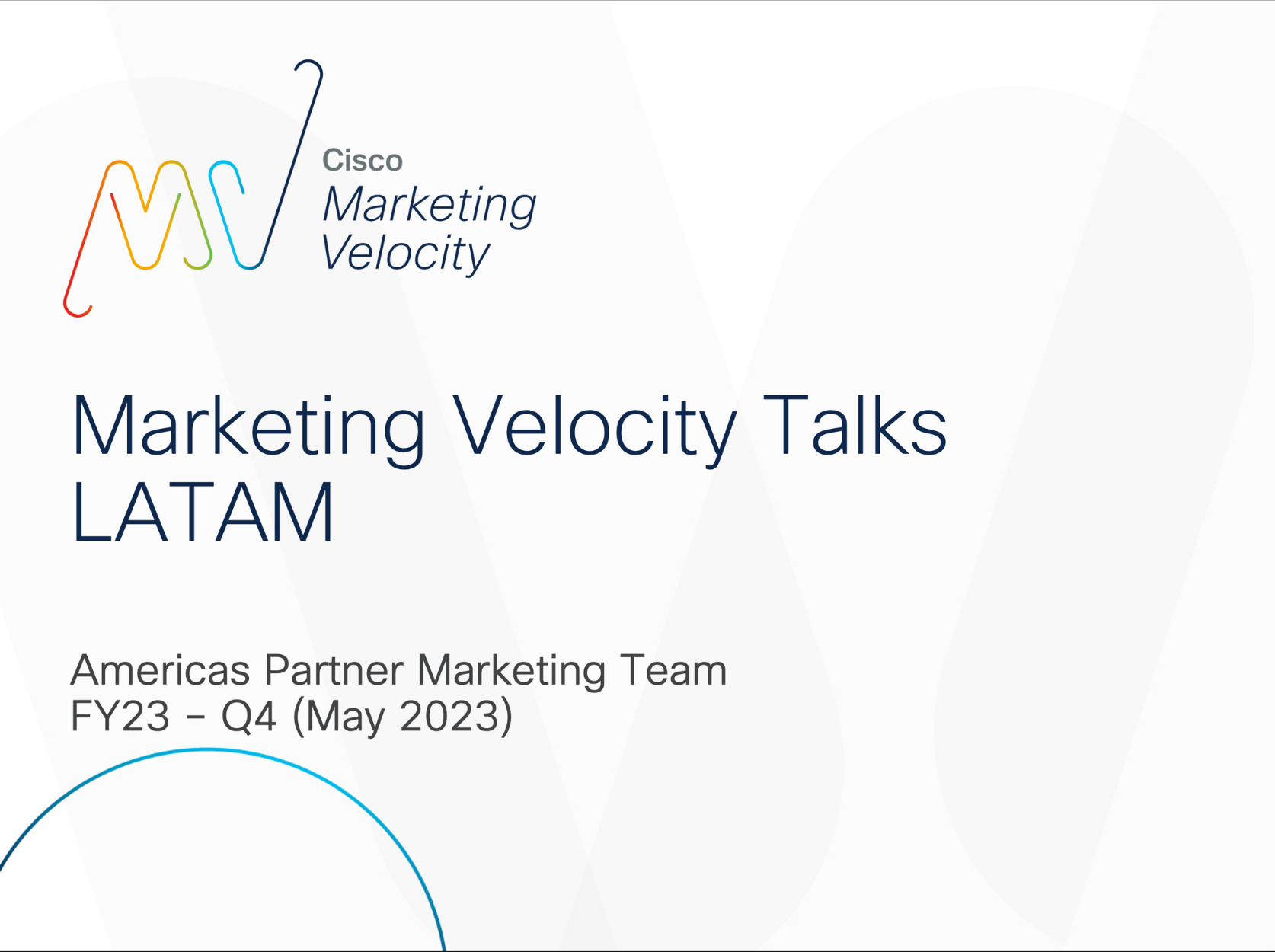 Cisco
Marketing
Velocity

Marketing Velocity Talks
LATAM

Americas Partner Marketing Team
FY23 – Q4 (May 2023)